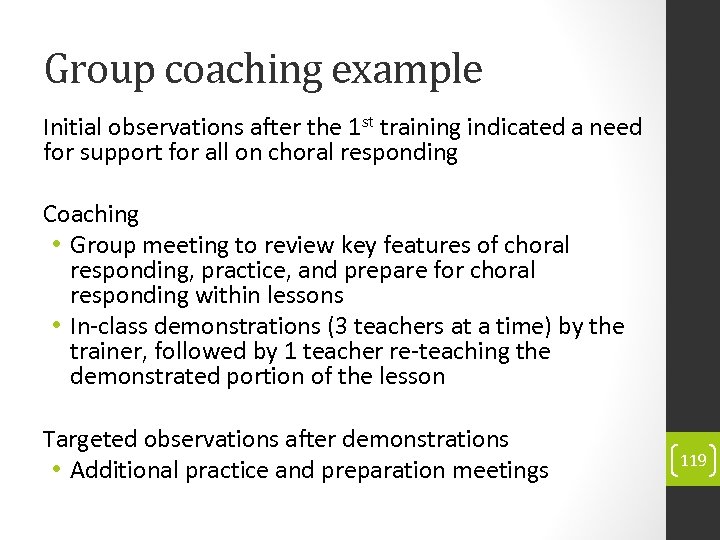 Group coaching example

Initial observations after the 1$^{st}$ training indicated a need for support for all on choral responding

Coaching
• Group meeting to review key features of choral responding, practice, and prepare for choral responding within lessons
• In-class demonstrations (3 teachers at a time) by the trainer, followed by 1 teacher re-teaching the demonstrated portion of the lesson

Targeted observations after demonstrations
• Additional practice and preparation meetings

119